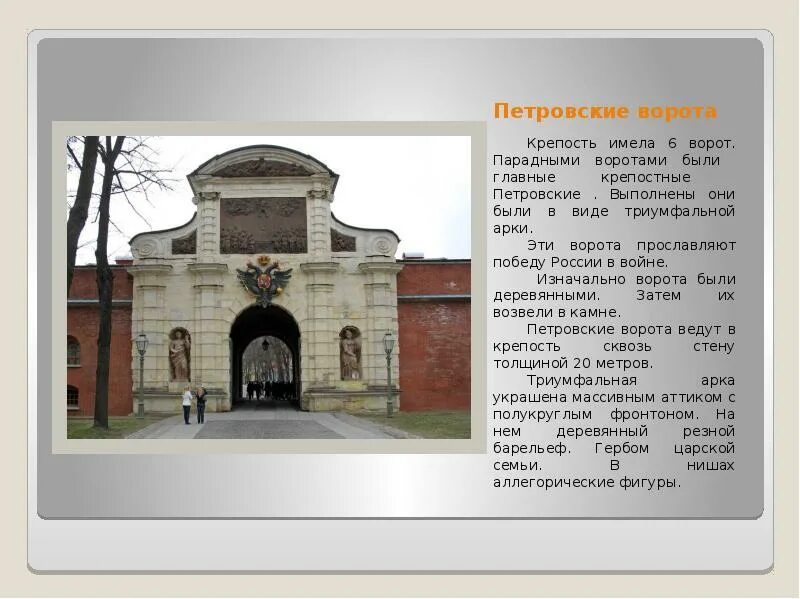 Петровские ворота

Крепость имела 6 ворот. Парадными воротами были главные крепостные Петровские . Выполнены они были в виде триумфальной арки.

Эти ворота прославляют победу России в войне.

Изначально ворота были деревянными. Затем их возвели в камне.

Петровские ворота ведут в крепость сквозь стену толщиной 20 метров.

Триумфальная арка украшена массивным аттиком с полукруглым фронтоном. На нем деревянный резной барельеф. Гербом царской семьи. В нишах аллегорические фигуры.